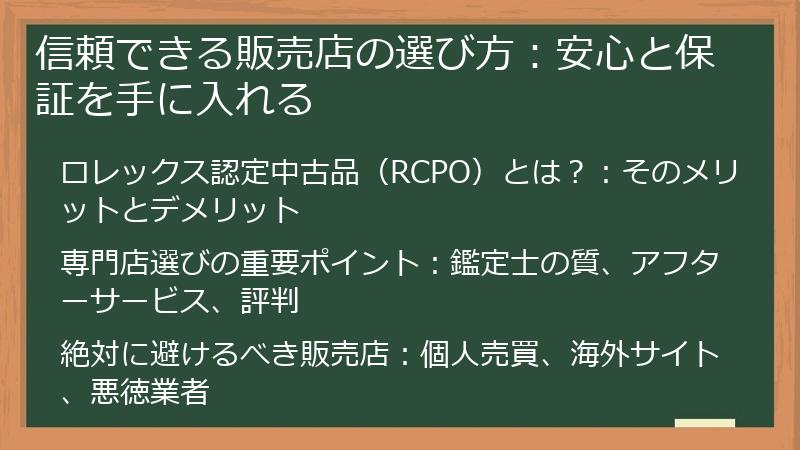 信頼できる販売店の選び方：安心と保証を手に入れる

ロレックス認定中古品（RCPO）とは？：そのメリットとデメリット

専門店選びの重要ポイント：鑑定士の質、アフターサービス、評判

絶対に避けるべき販売店：個人売買、海外サイト、悪徳業者